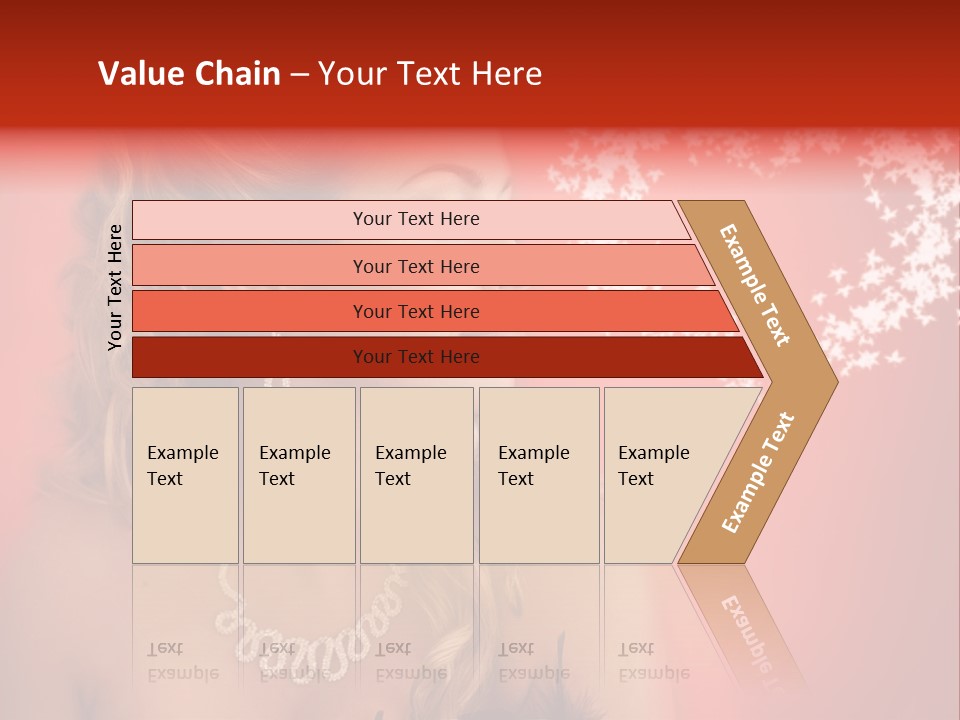 Value Chain – Your Text Here

Your Text Here

Your Text Here

Your Text Here

Your Text Here

Your Text Here

Example Text

Example Text

Example Text

Example Text

Example Text

Example Text

Example Text